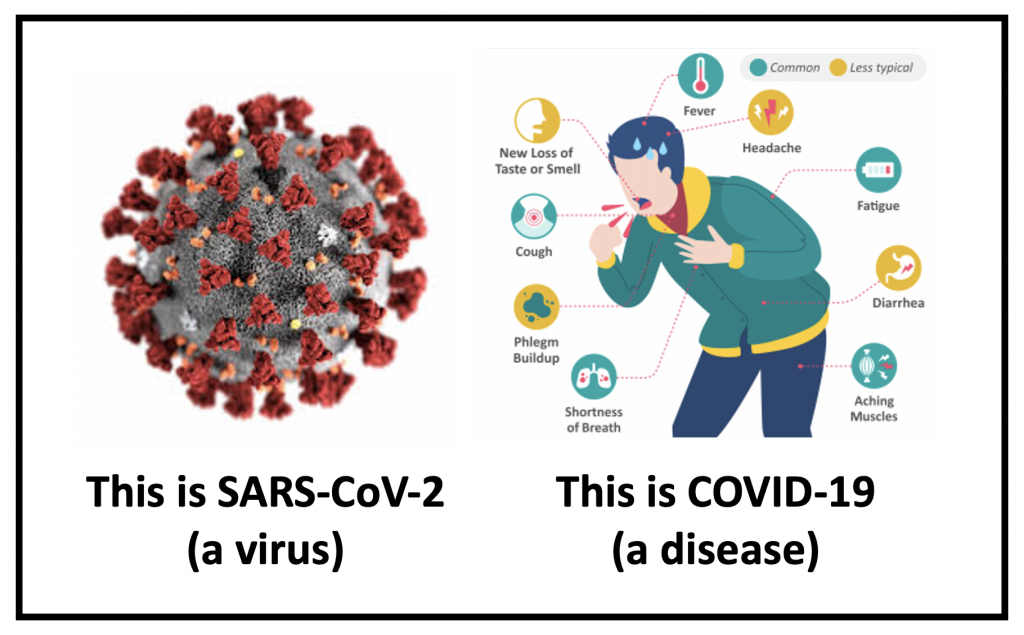 Common Less typical

Fever

Headache

New Loss of Taste or Smell

Fatigue

Cough

Diarrhea

Phlegm Buildup

Aching Muscles

Shortness of Breath

This is SARS-CoV-2 (a virus)

This is COVID-19 (a disease)